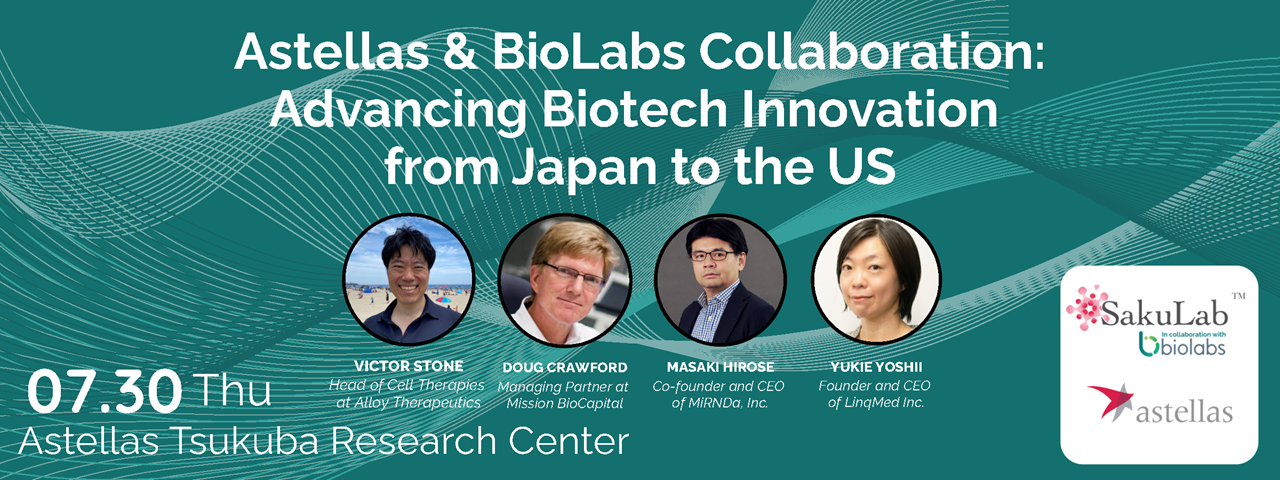 Astellas & BioLabs Collaboration: Advancing Biotech Innovation from Japan to the US

VICTOR STONE
Head of Cell Therapies at Alloy Therapeutics

DOUG CRAWFORD
Managing Partner at Mission BioCapital

MASAKI HIROSE
Co-founder and CEO of MiRNDa, Inc.

YUKIE YOSHII
Founder and CEO of LinqMed Inc.

07.30 Thu
Astellas Tsukuba Research Center

SakuLab™
in collaboration with
biolabs

astellas